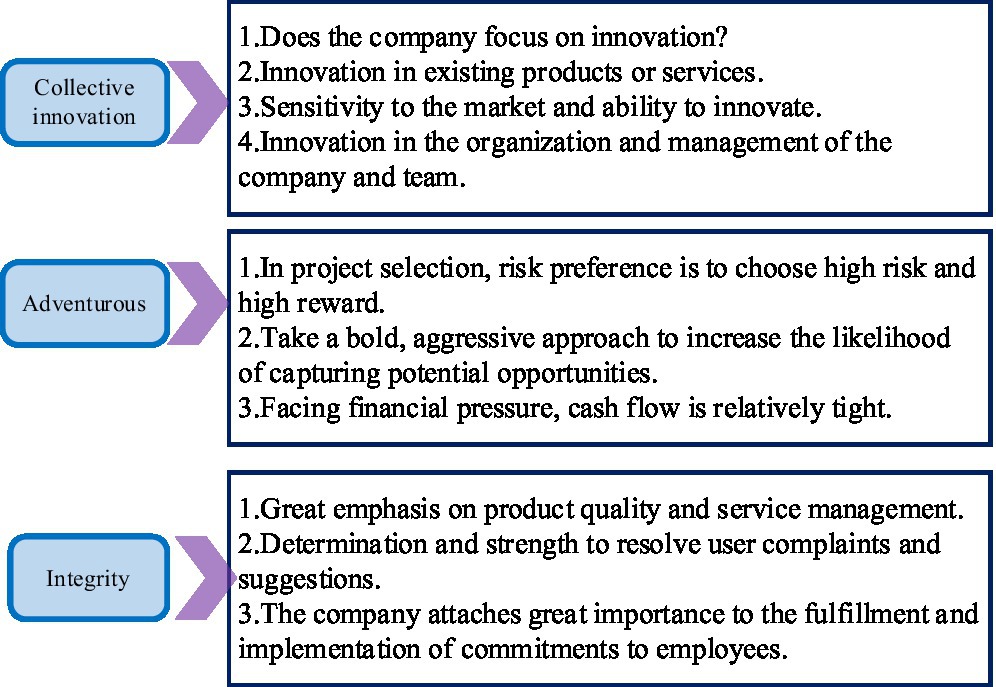 Collective innovation

1.Does the company focus on innovation?
2.Innovation in existing products or services.
3.Sensitivity to the market and ability to innovate.
4.Innovation in the organization and management of the company and team.

Adventurous

1.In project selection, risk preference is to choose high risk and high reward.
2.Take a bold, aggressive approach to increase the likelihood of capturing potential opportunities.
3.Facing financial pressure, cash flow is relatively tight.

Integrity

1.Great emphasis on product quality and service management.
2.Determination and strength to resolve user complaints and suggestions.
3.The company attaches great importance to the fulfillment and implementation of commitments to employees.